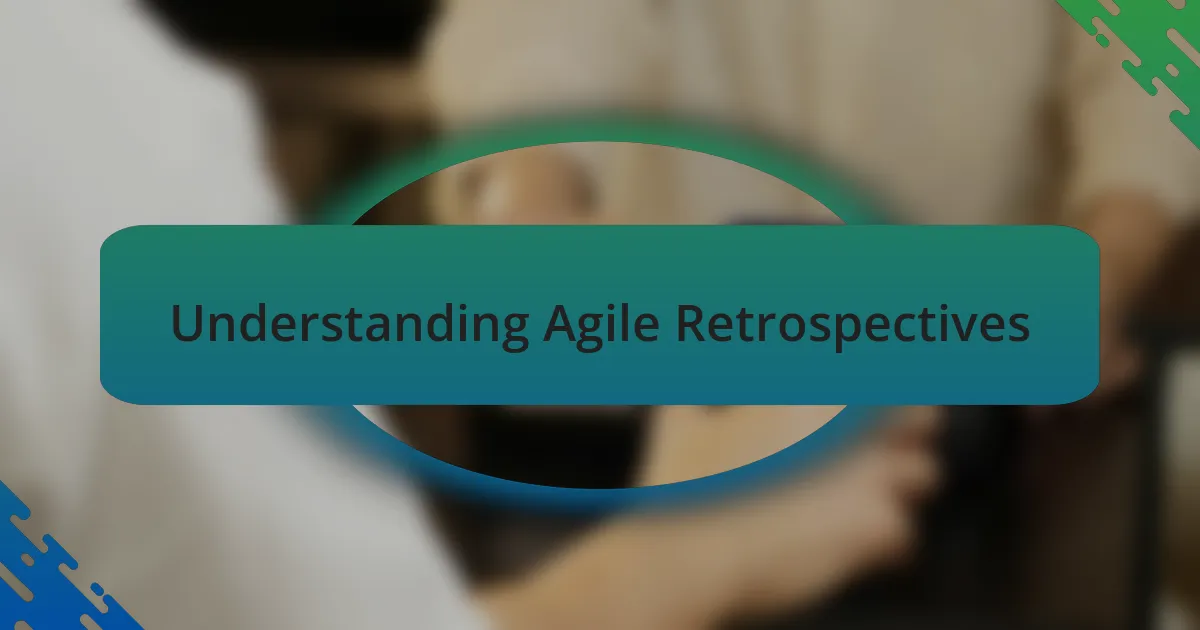 Understanding Agile Retrospectives